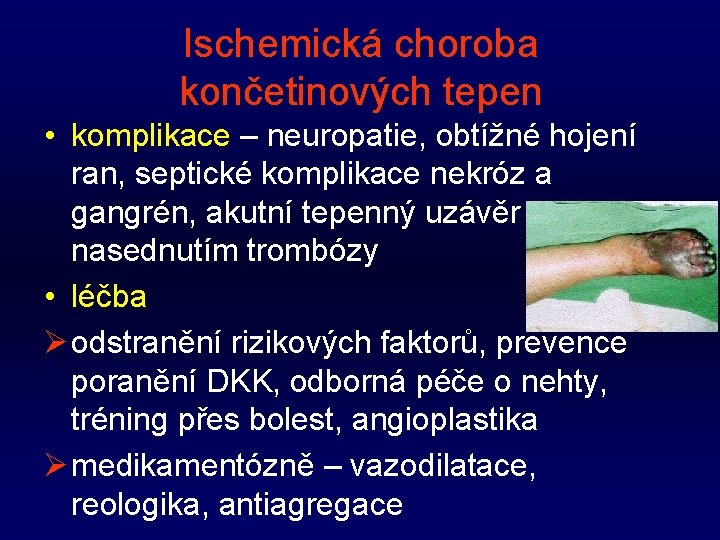 Ischemická choroba končetinových tepen

• komplikace – neuropatie, obtížné hojení ran, septické komplikace nekróz a gangrén, akutní tepenný uzávěr nasednutím trombózy

• léčba

➢ odstranění rizikových faktorů, prevence poranění DKK, odborná péče o nehty, tréning přes bolest, angioplastika

➢ medikamentózně – vazodilatace, reologika, antiagregace